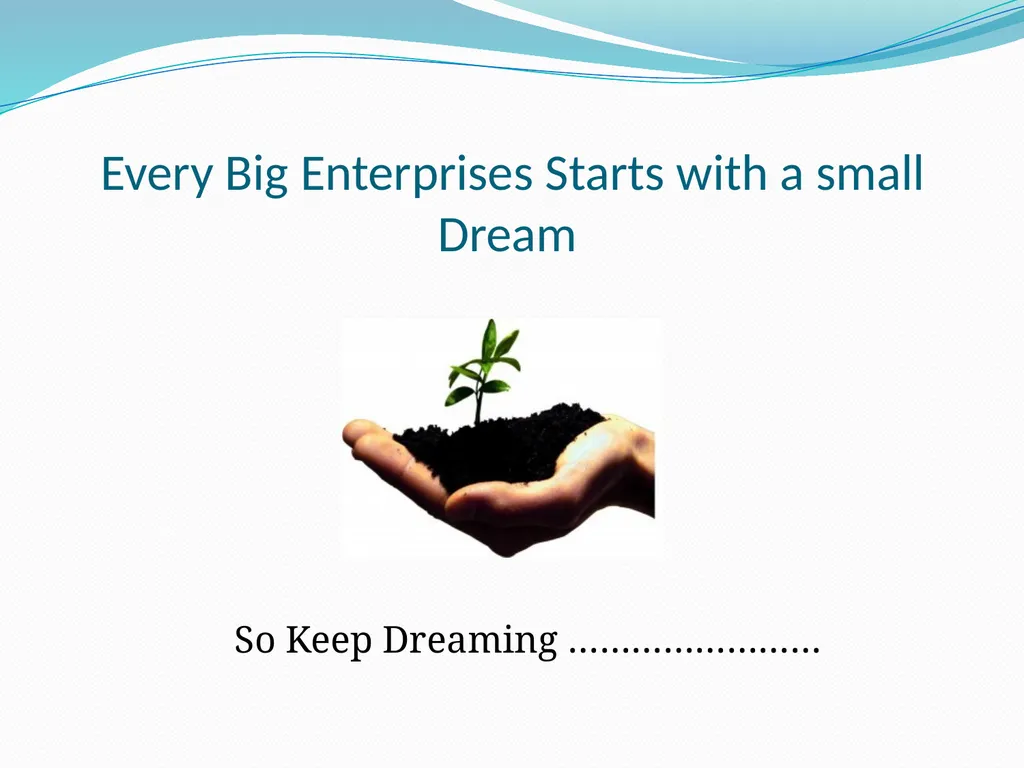 Every Big Enterprises Starts with a small Dream

So Keep Dreaming ……………………